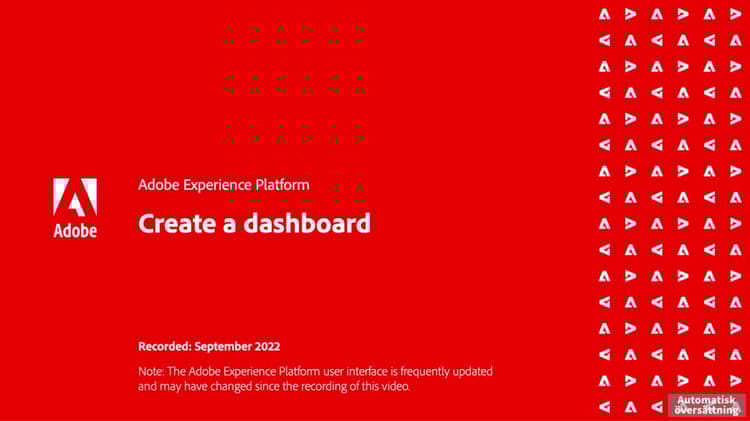 Adobe

Adobe Experience Platform

Create a dashboard

Recorded: September 2022

Note: The Adobe Experience Platform user interface is frequently updated and may have changed since the recording of this video.

Automatisk översättning